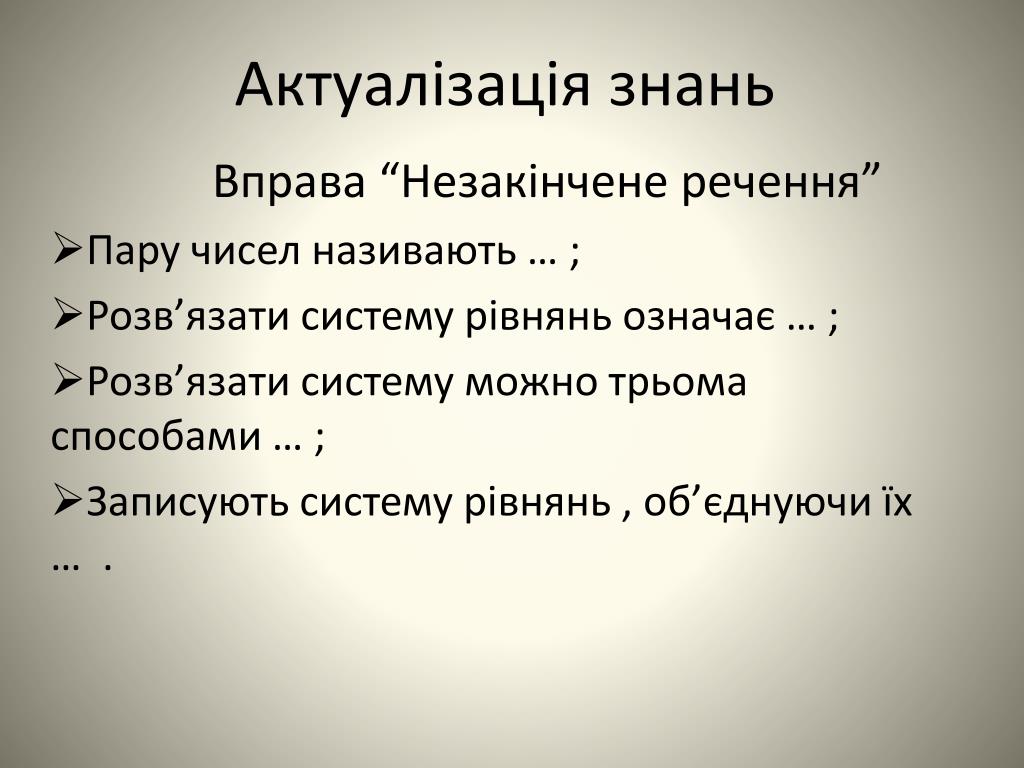 Актуалізація знань

Вправа “Незакінчене речення”

➢Пару чисел називають … ;

➢Розв’язати систему рівнянь означає … ;

➢Розв’язати систему можно трьома способами … ;

➢Записують систему рівнянь , об’єднуючи їх … .